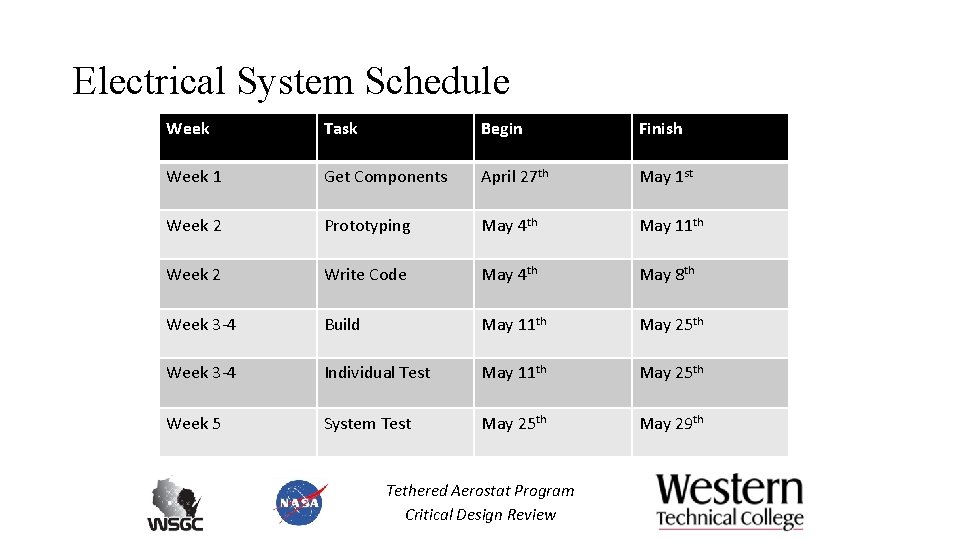 Electrical System Schedule

| Week | Task | Begin | Finish |
|---|---|---|---|
| Week 1 | Get Components | April 27th | May 1st |
| Week 2 | Prototyping | May 4th | May 11th |
| Week 2 | Write Code | May 4th | May 8th |
| Week 3-4 | Build | May 11th | May 25th |
| Week 3-4 | Individual Test | May 11th | May 25th |
| Week 5 | System Test | May 25th | May 29th |

WSGC

NASA

Tethered Aerostat Program
Critical Design Review

Western
Technical College